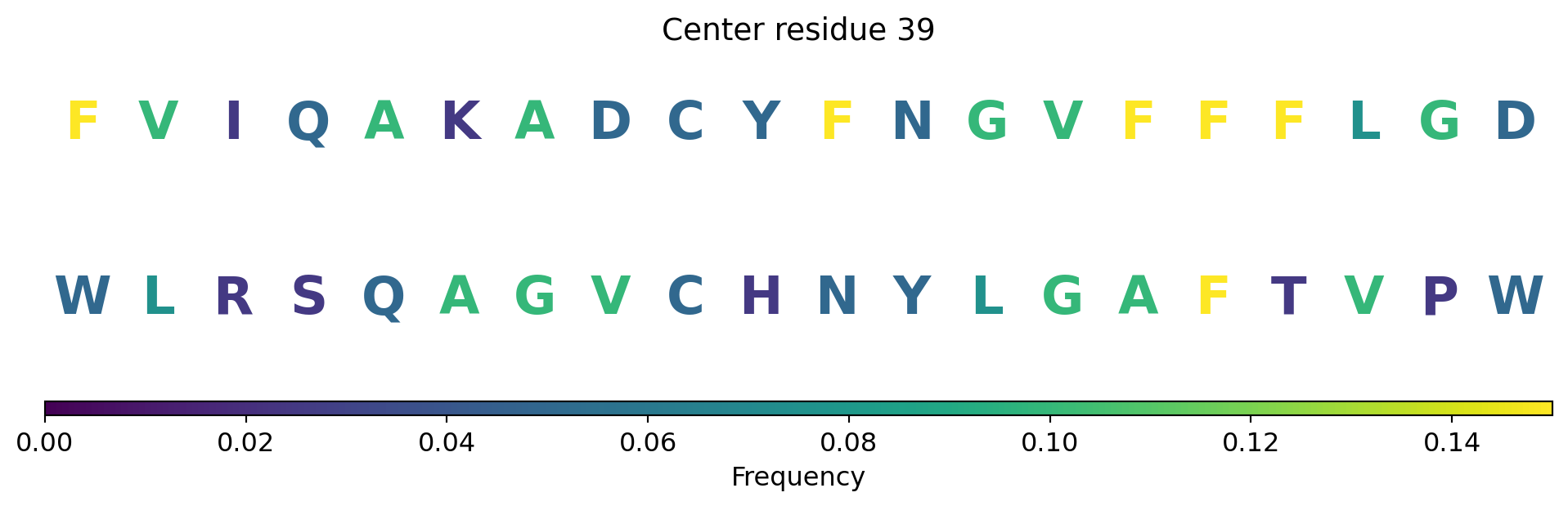 Center residue 39

F V I Q A K A D C Y F N G V F F F L G D

W L R S Q A G V C H N Y L G A F T V P W

0.00 0.02 0.04 0.06 0.08 0.10 0.12 0.14

Frequency